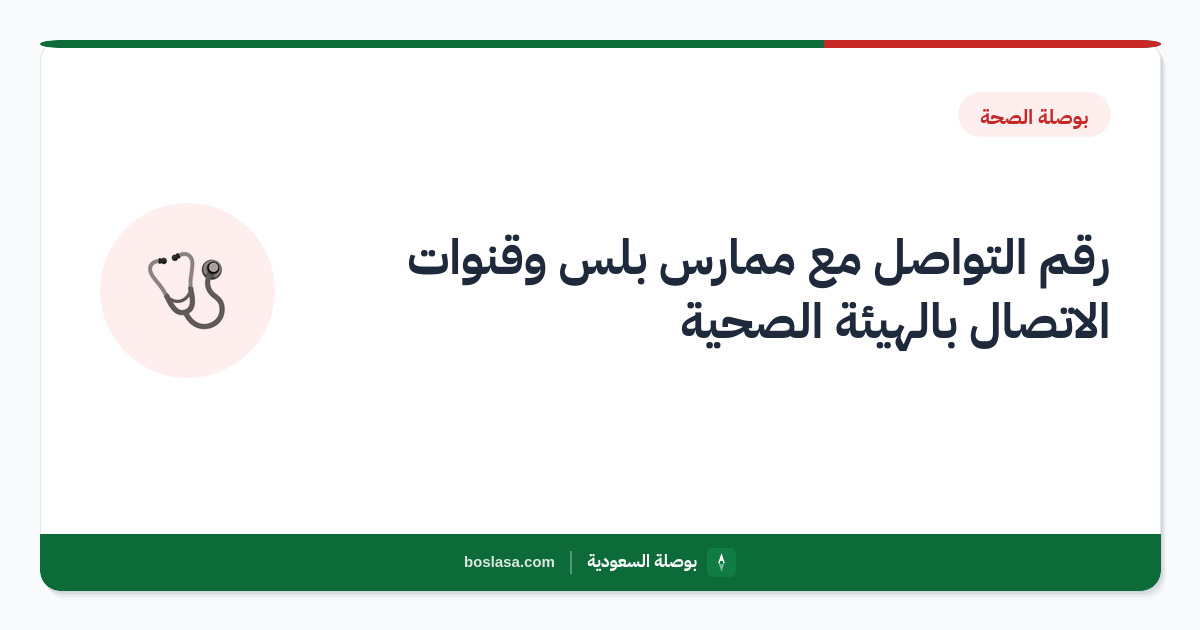 بوصلة الصحة

رقم التواصل مع ممارس بلس وقنوات الاتصال بالهيئة الصحية

بوصلة السعودية | boslasa.com